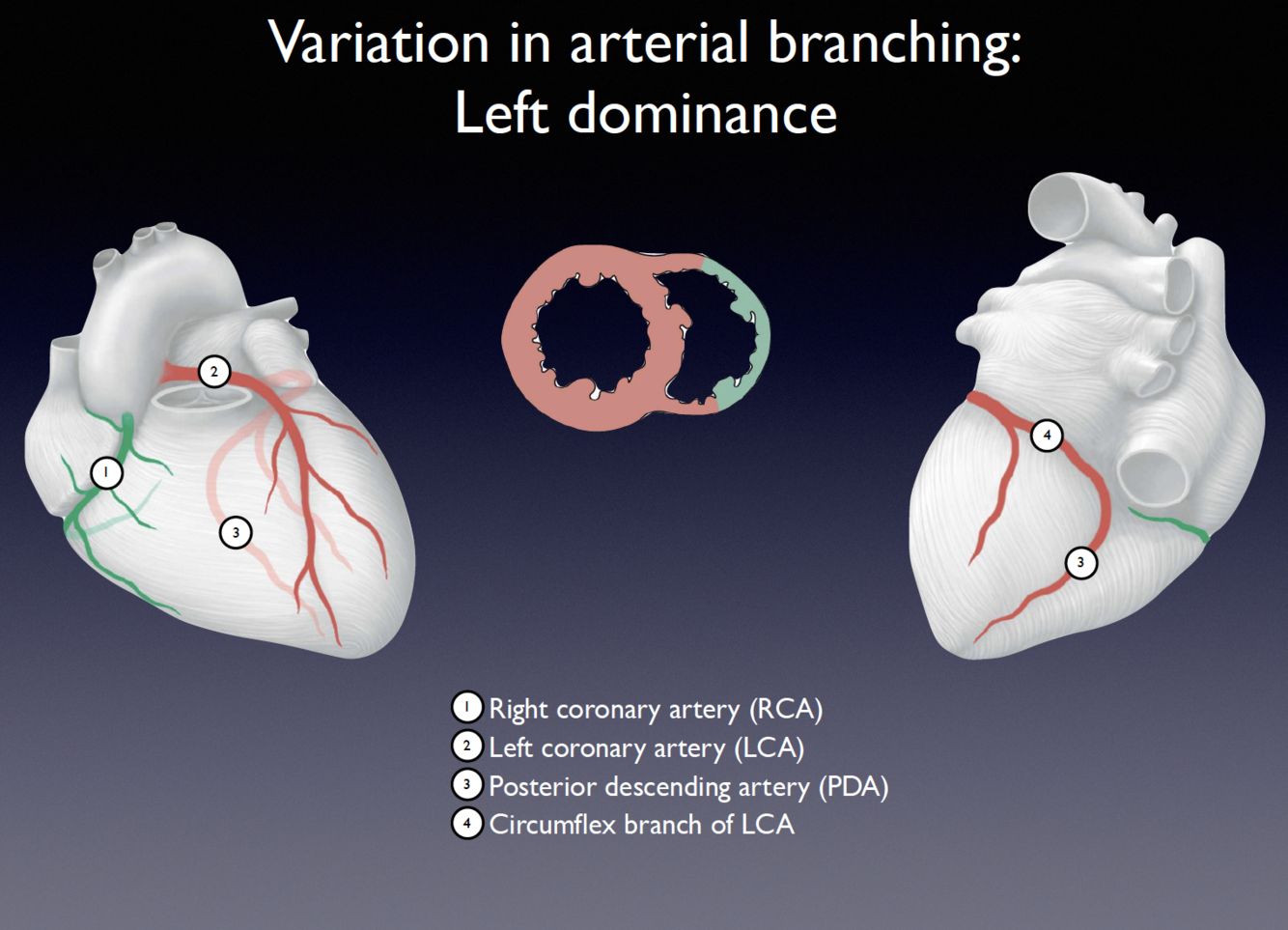 Variation in arterial branching:
Left dominance

2

1

3

4

3

1 Right coronary artery (RCA)
2 Left coronary artery (LCA)
3 Posterior descending artery (PDA)
4 Circumflex branch of LCA